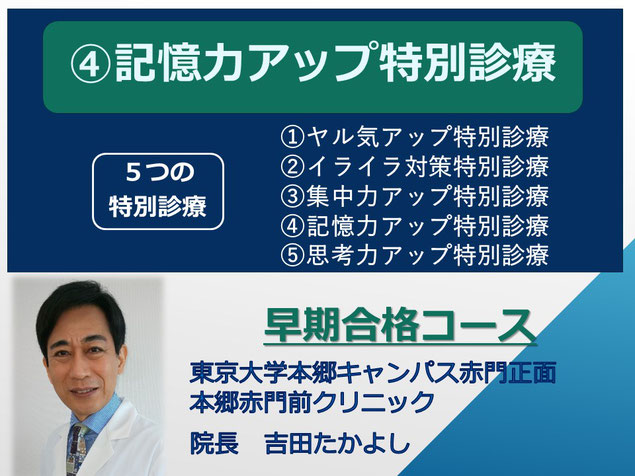 ④記憶力アップ特別診療

５つの
特別診療

①ヤル気アップ特別診療
②イライラ対策特別診療
③集中力アップ特別診療
④記憶力アップ特別診療
⑤思考力アップ特別診療

早期合格コース

東京大学本郷キャンパス赤門正面
本郷赤門前クリニック
院長　吉田たかよし